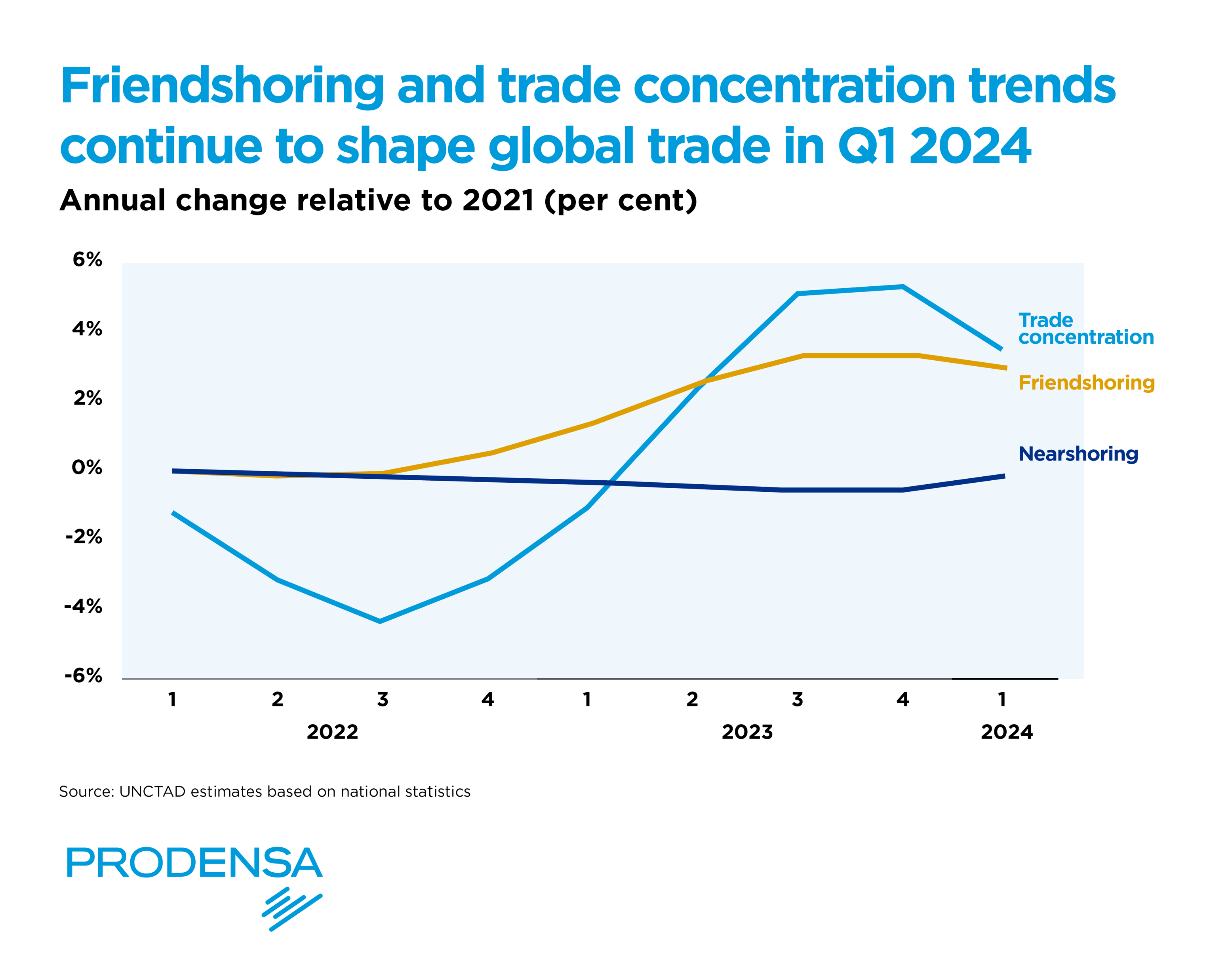 Friendshoring and trade concentration trends continue to shape global trade in Q1 2024

Annual change relative to 2021 (per cent)

6%
4%
2%
0%
-2%
-4%
-6%

Trade concentration
Friendshoring
Nearshoring

1 2 3 4 1 2 3 4 1
2022 2023 2024

Source: UNCTAD estimates based on national statistics

PRODENSA